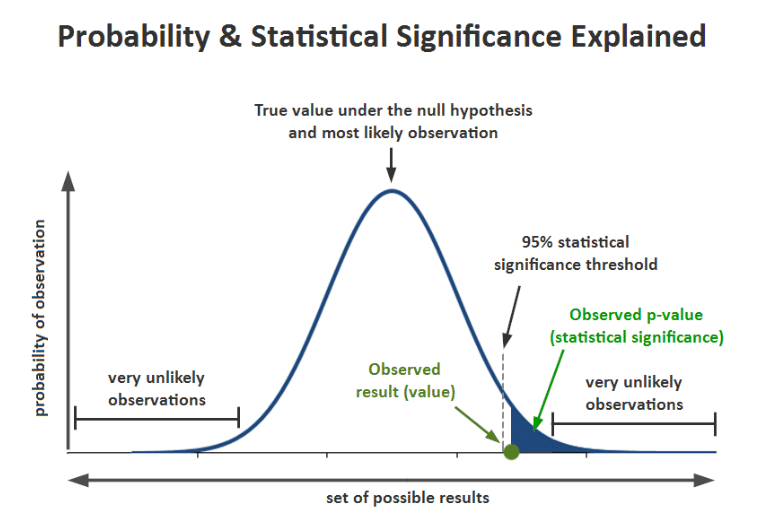 Probability & Statistical Significance Explained

True value under the null hypothesis and most likely observation

probability of observation

95% statistical significance threshold

Observed p-value (statistical significance)

very unlikely observations

Observed result (value)

very unlikely observations

set of possible results